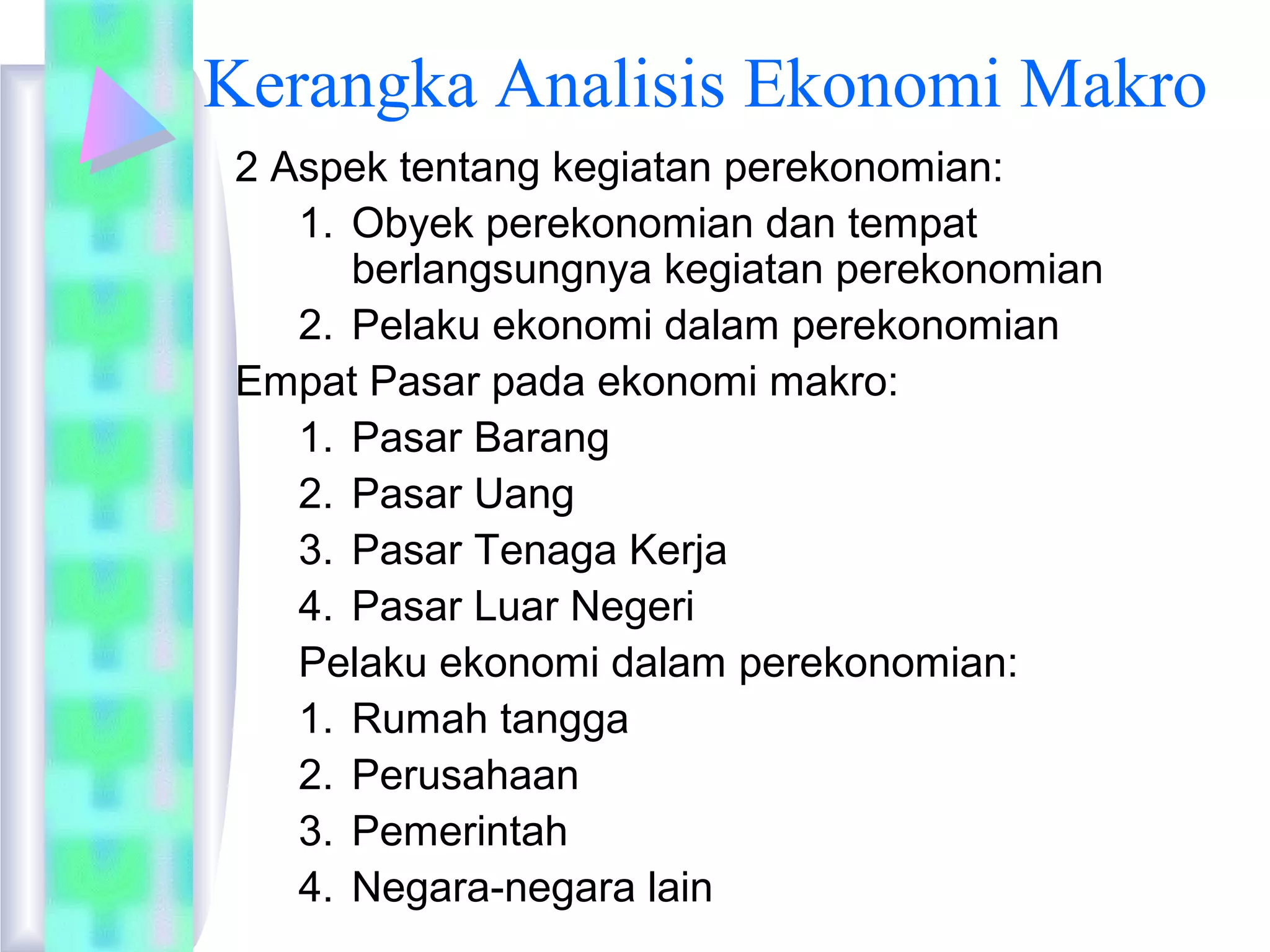 Kerangka Analisis Ekonomi Makro

2 Aspek tentang kegiatan perekonomian:

1. Obyek perekonomian dan tempat berlangsungnya kegiatan perekonomian
2. Pelaku ekonomi dalam perekonomian

Empat Pasar pada ekonomi makro:

1. Pasar Barang
2. Pasar Uang
3. Pasar Tenaga Kerja
4. Pasar Luar Negeri

Pelaku ekonomi dalam perekonomian:

1. Rumah tangga
2. Perusahaan
3. Pemerintah
4. Negara-negara lain